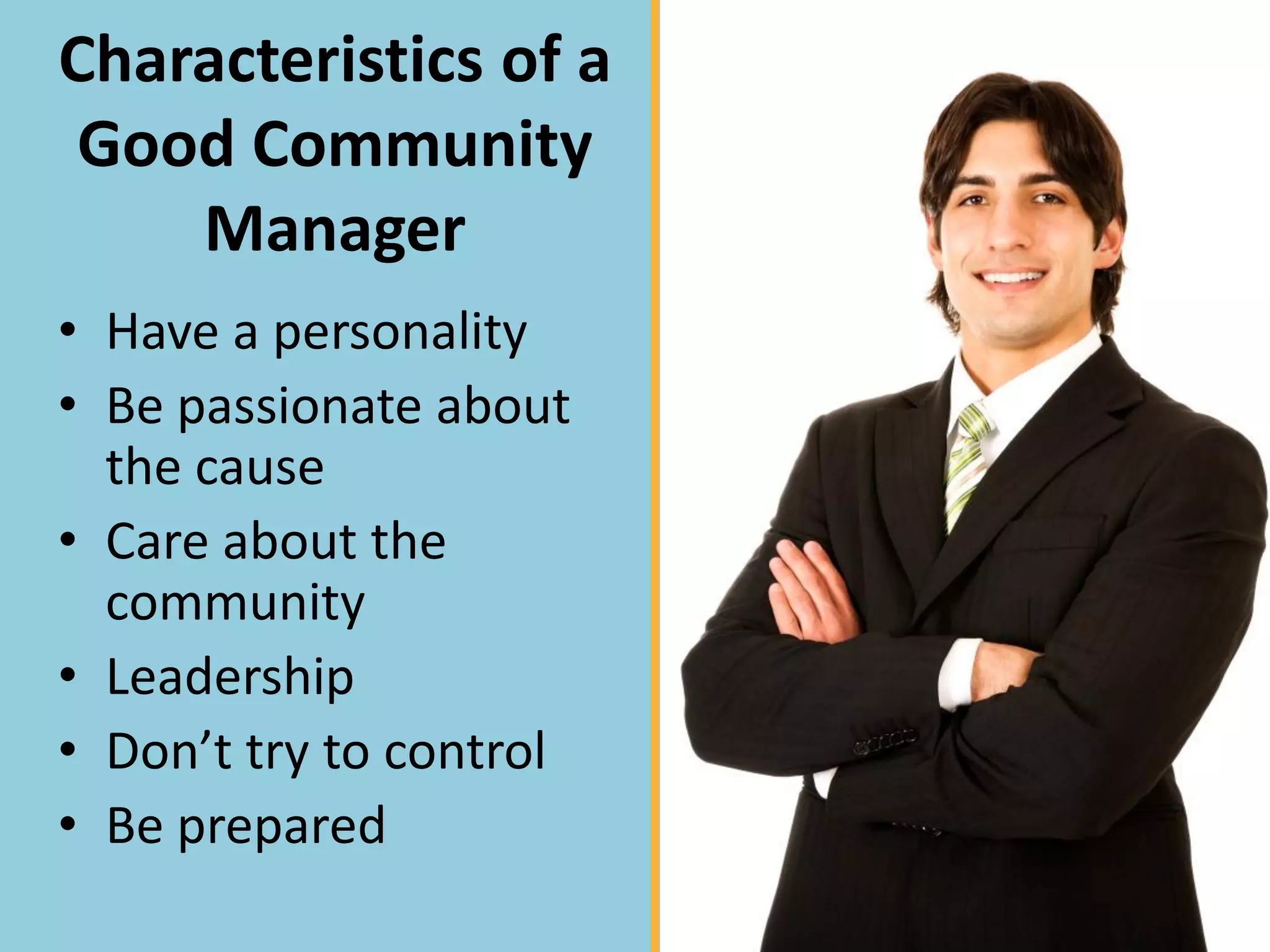 Characteristics of a Good Community Manager

• Have a personality
• Be passionate about the cause
• Care about the community
• Leadership
• Don’t try to control
• Be prepared